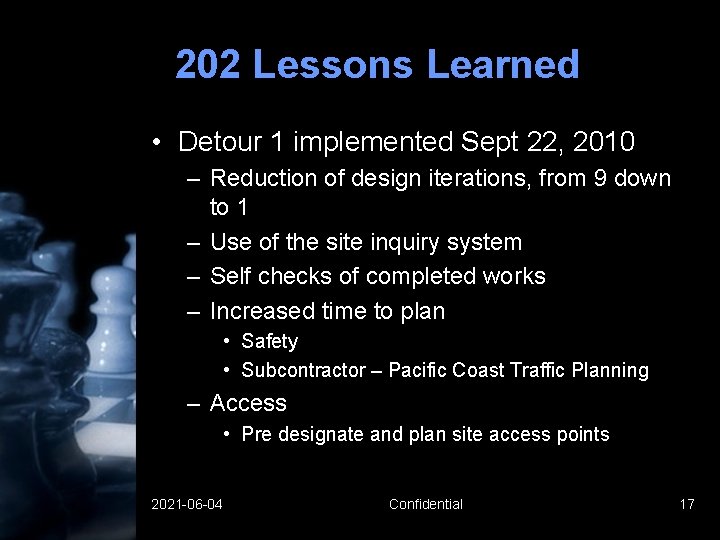 202 Lessons Learned

• Detour 1 implemented Sept 22, 2010
– Reduction of design iterations, from 9 down to 1
– Use of the site inquiry system
– Self checks of completed works
– Increased time to plan
• Safety
• Subcontractor – Pacific Coast Traffic Planning
– Access
• Pre designate and plan site access points

2021-06-04

Confidential

17